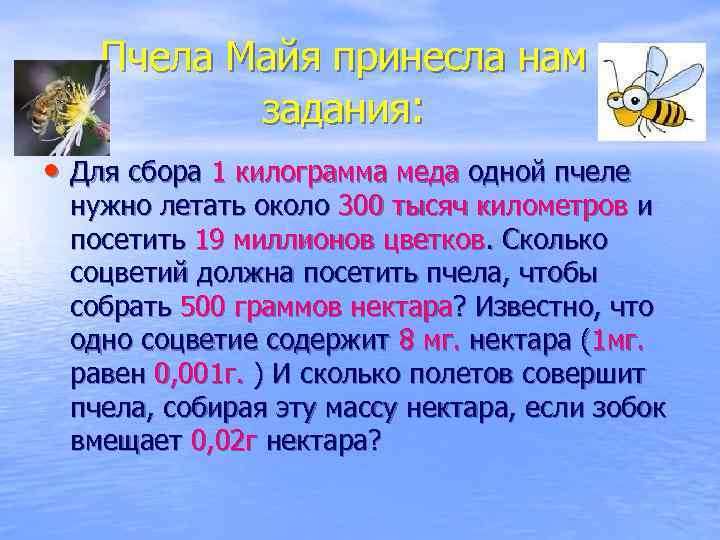 Пчела Майя принесла нам задания:

• Для сбора 1 килограмма меда одной пчеле нужно летать около 300 тысяч километров и посетить 19 миллионов цветков. Сколько соцветий должна посетить пчела, чтобы собрать 500 граммов нектара? Известно, что одно соцветие содержит 8 мг. нектара (1мг. равен 0,001г. ) И сколько полетов совершит пчела, собирая эту массу нектара, если зобок вмещает 0,02г нектара?